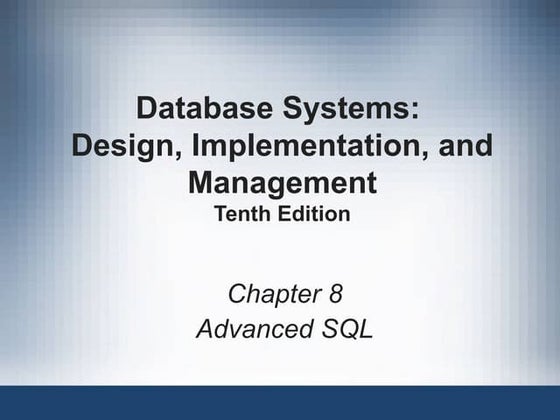 Database Systems: Design, Implementation, and Management
Tenth Edition

Chapter 8
Advanced SQL